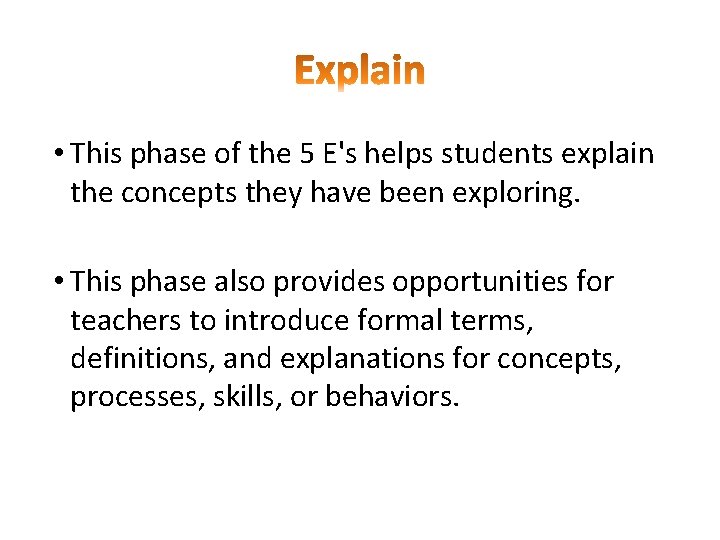 Explain

• This phase of the 5 E's helps students explain the concepts they have been exploring.

• This phase also provides opportunities for teachers to introduce formal terms, definitions, and explanations for concepts, processes, skills, or behaviors.